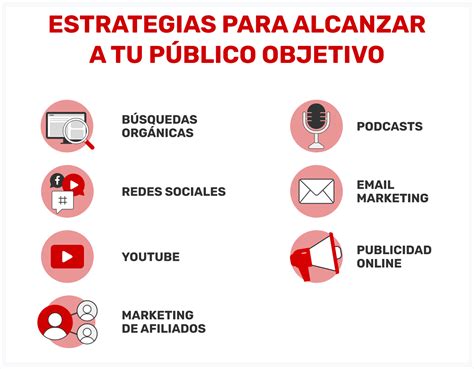 ESTRATEGIAS PARA ALCANZAR A TU PÚBLICO OBJETIVO

BÚSQUEDAS ORGÁNICAS

REDES SOCIALES

YOUTUBE

MARKETING DE AFILIADOS

PODCASTS

EMAIL MARKETING

PUBLICIDAD ONLINE